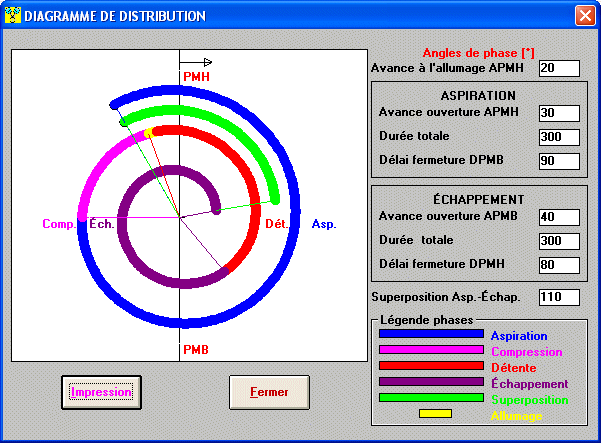 DIAGRAMME DE DISTRIBUTION

PMH

Comp. Éch.

Dét. Asp.

PMB

Impression

Fermer

Angles de phase [°]

Avance à l'allumage APMH 20

ASPIRATION

Avance ouverture APMH 30

Durée totale 300

Délai fermeture DPMB 90

ÉCHAPPEMENT

Avance ouverture APMB 40

Durée totale 300

Délai fermeture DPMH 80

Superposition Asp.-Échap. 110

Légende phases

Aspiration

Compression

Détente

Échappement

Superposition

Allumage